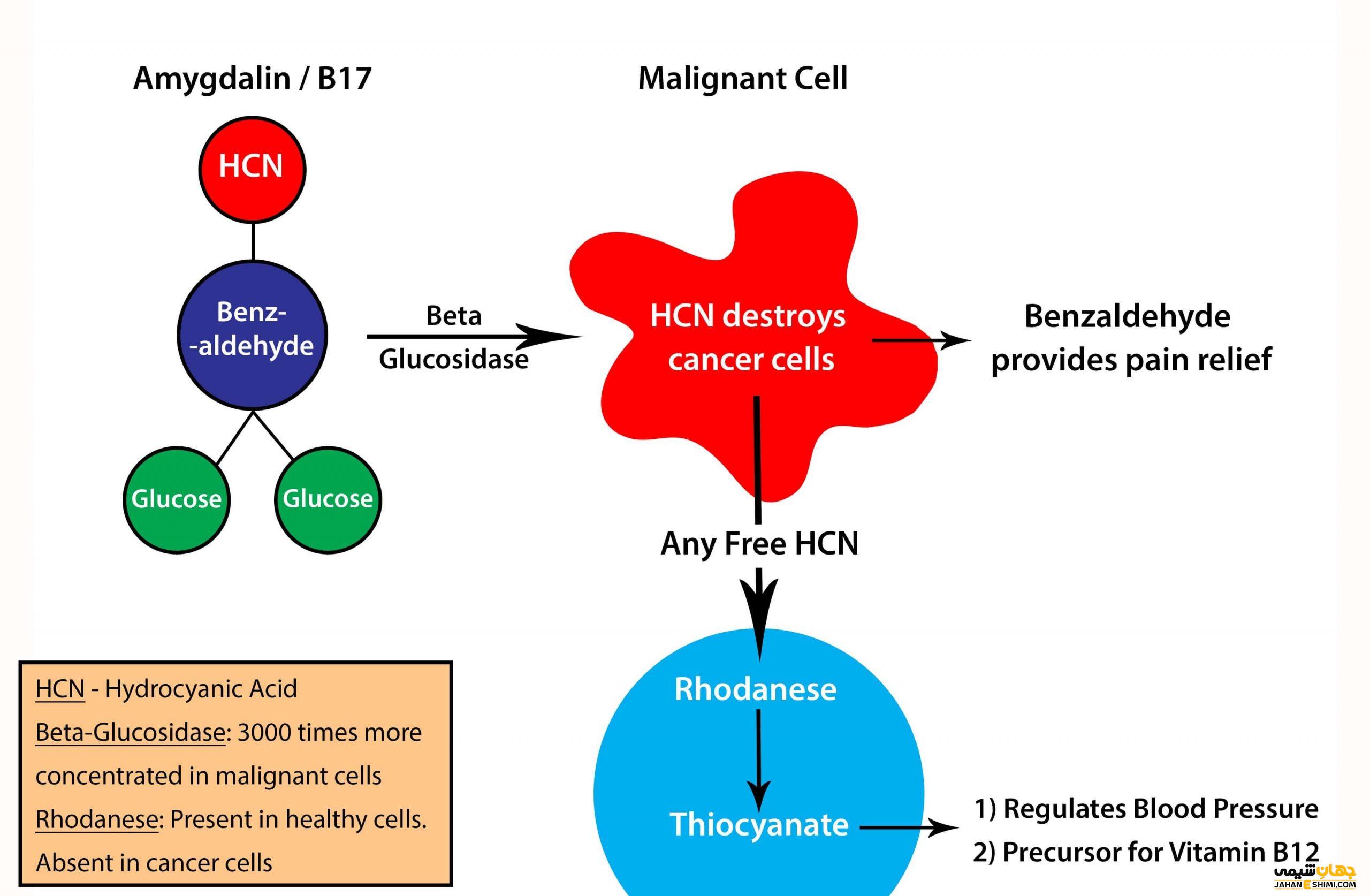 Amygdalin / B17

HCN

Benz-
-aldehyde

Glucose

Glucose

Beta
Glucosidase

Malignant Cell

HCN destroys cancer cells

Benzaldehyde provides pain relief

Any Free HCN

Rhodanese

Thiocyanate

1) Regulates Blood Pressure
2) Precursor for Vitamin B12

HCN - Hydrocyanic Acid
Beta-Glucosidase: 3000 times more concentrated in malignant cells
Rhodanese: Present in healthy cells. Absent in cancer cells

جهان شیمی
JAHANESHIMI.COM